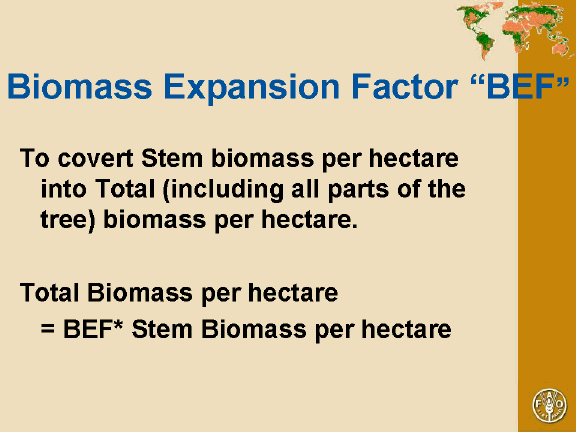 Biomass Expansion Factor “BEF”

To covert Stem biomass per hectare into Total (including all parts of the tree) biomass per hectare.

Total Biomass per hectare
= BEF* Stem Biomass per hectare

FAO